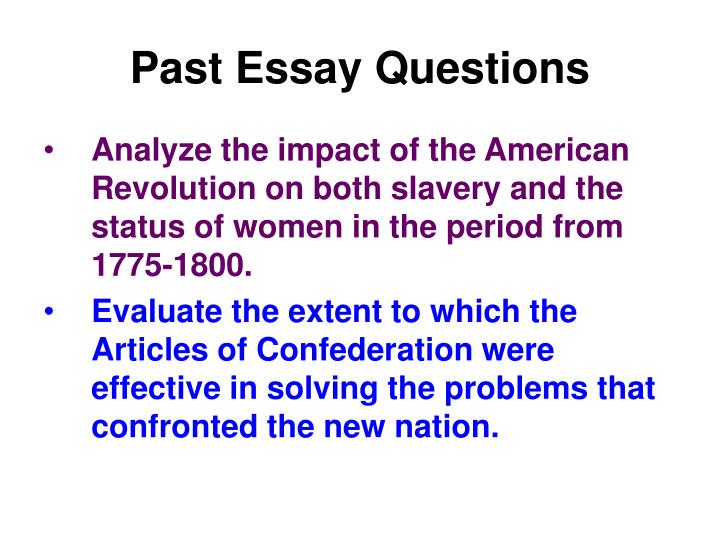 Past Essay Questions

• Analyze the impact of the American Revolution on both slavery and the status of women in the period from 1775-1800.

• Evaluate the extent to which the Articles of Confederation were effective in solving the problems that confronted the new nation.